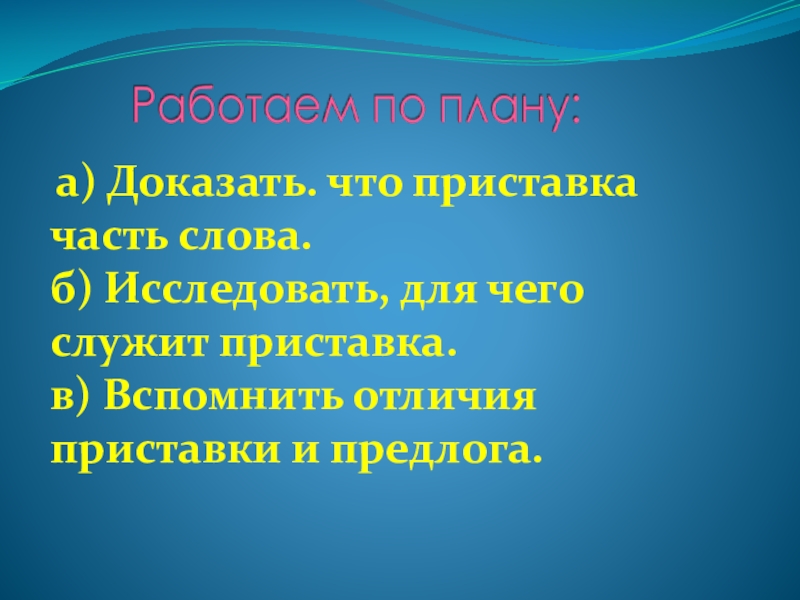 Работаем по плану:

а) Доказать. что приставка часть слова.
б) Исследовать, для чего служит приставка.
в) Вспомнить отличия приставки и предлога.